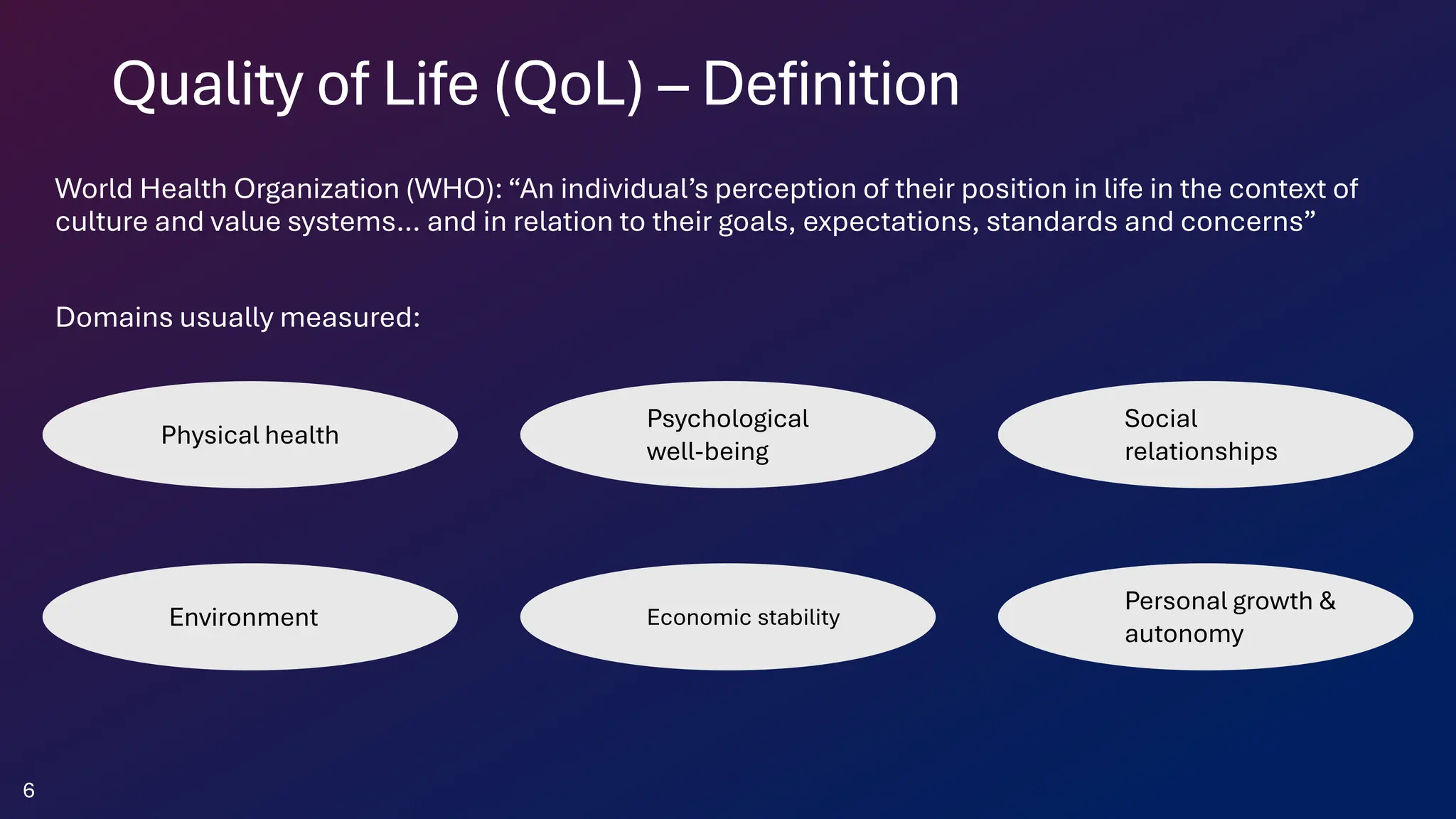 Quality of Life (QoL) – Definition

World Health Organization (WHO): “An individual’s perception of their position in life in the context of culture and value systems... and in relation to their goals, expectations, standards and concerns”

Domains usually measured:

Physical health

Psychological well-being

Social relationships

Environment

Economic stability

Personal growth & autonomy

6